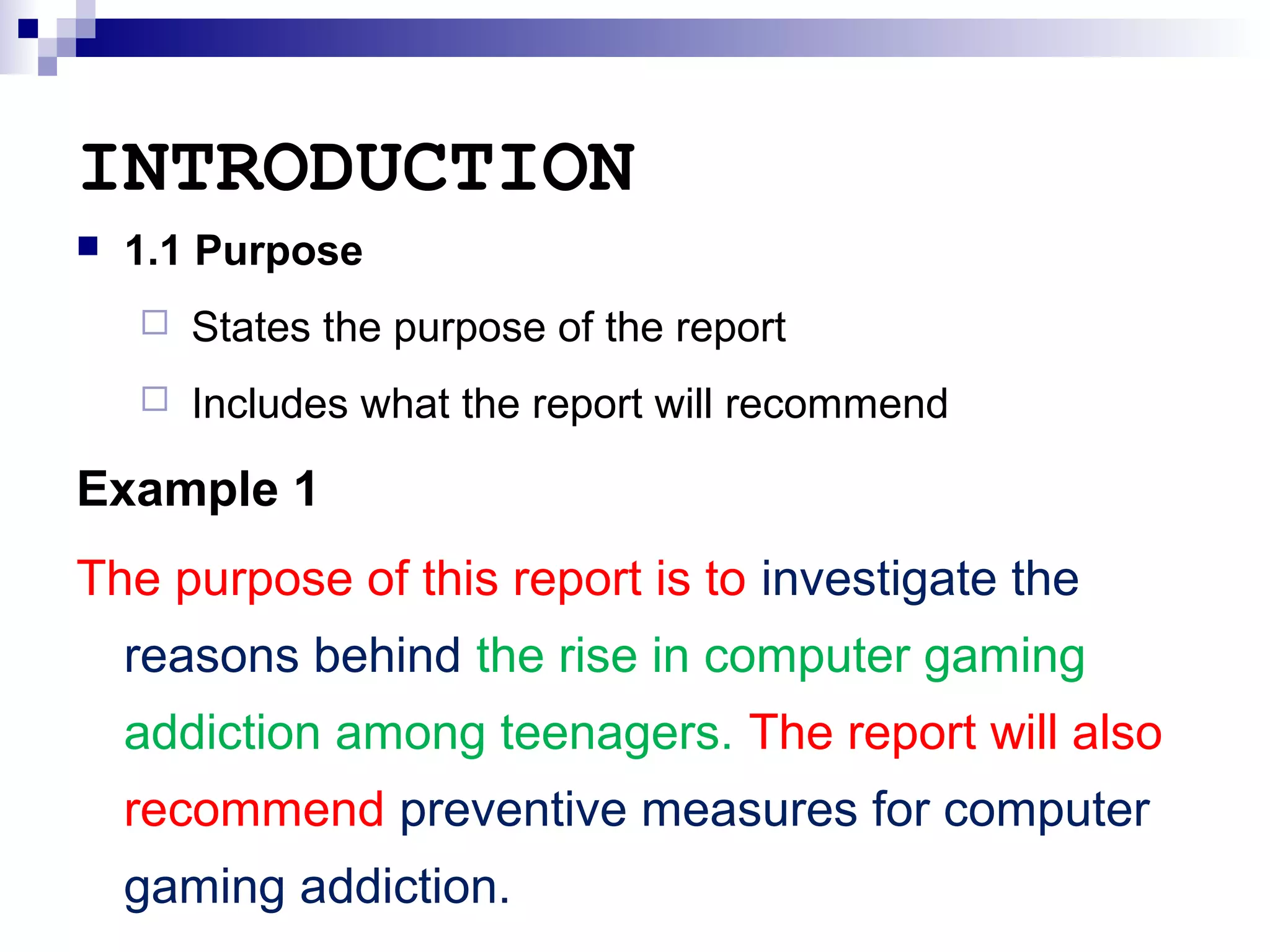 INTRODUCTION

1.1 Purpose

States the purpose of the report

Includes what the report will recommend

Example 1

The purpose of this report is to investigate the reasons behind the rise in computer gaming addiction among teenagers. The report will also recommend preventive measures for computer gaming addiction.